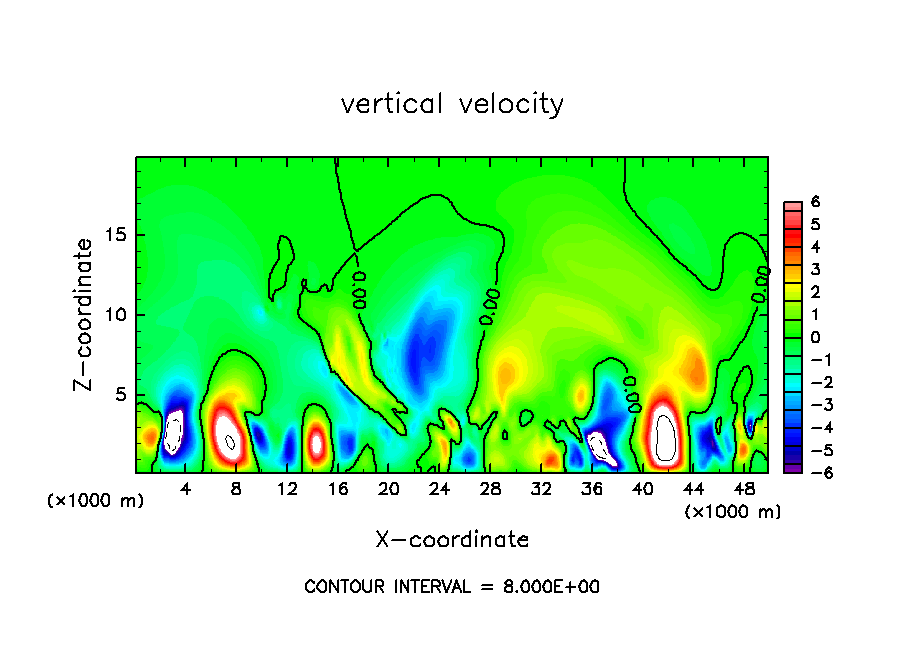 vertical velocity

Z-coordinate

15
10
5

(×1000 m)

0.00
0.00
0.00
0.00

4 8 12 16 20 24 28 32 36 40 44 48

(×1000 m)

X-coordinate

6
5
4
3
2
1
0
−1
−2
−3
−4
−5
−6

CONTOUR INTERVAL = 8.000E+00